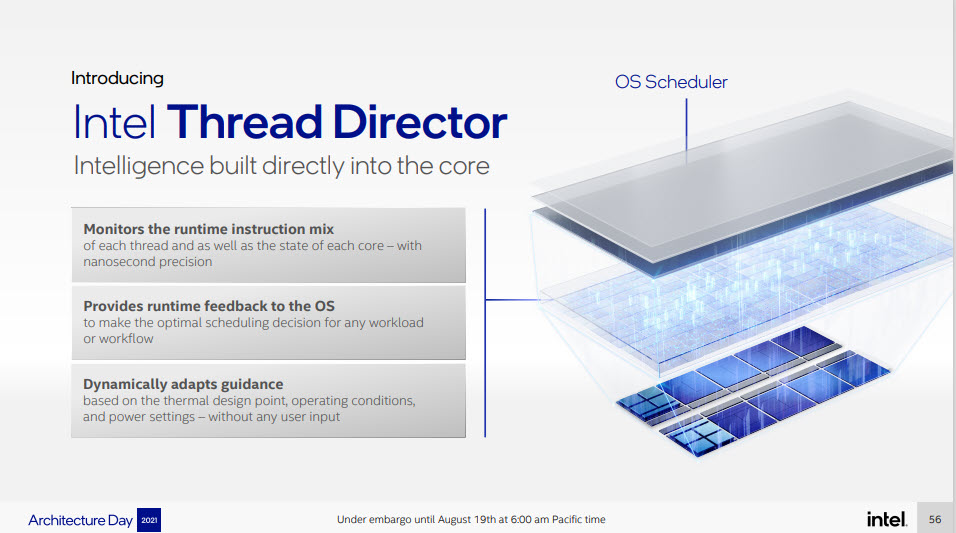 Introducing
Intel Thread Director
Intelligence built directly into the core

Monitors the runtime instruction mix of each thread and as well as the state of each core – with nanosecond precision

Provides runtime feedback to the OS to make the optimal scheduling decision for any workload or workflow

Dynamically adapts guidance based on the thermal design point, operating conditions, and power settings – without any user input

OS Scheduler

Architecture Day 2021

Under embargo until August 19th at 6:00 am Pacific time

intel.

56